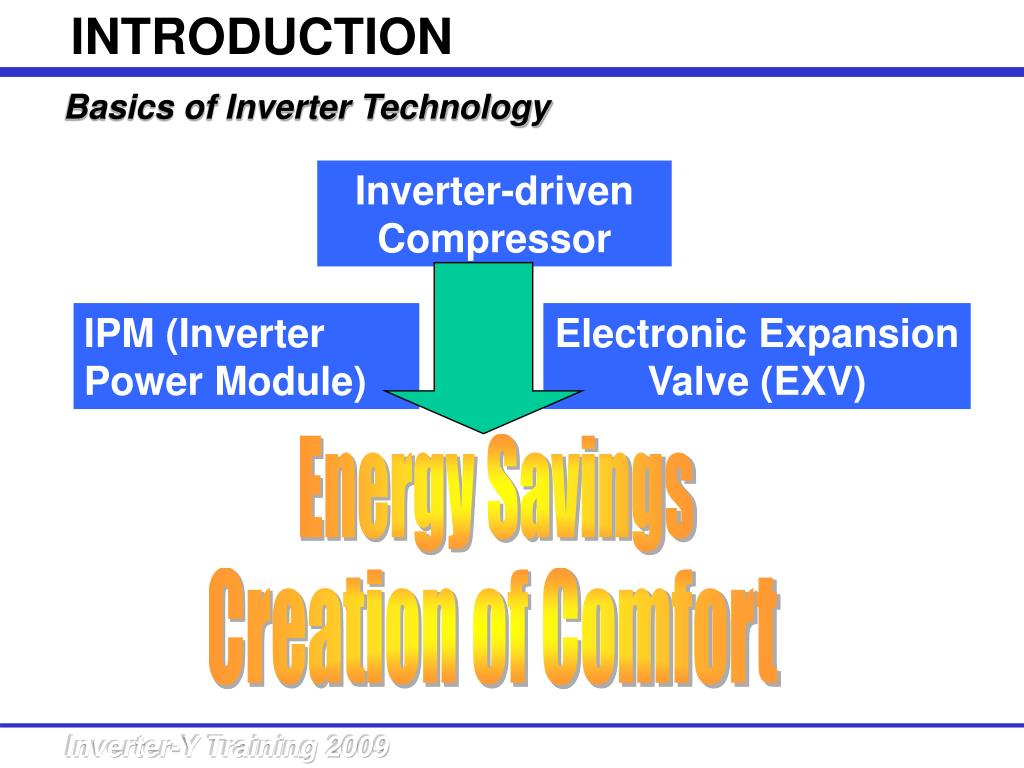 INTRODUCTION

Basics of Inverter Technology

Inverter-driven Compressor

IPM (Inverter Power Module)

Electronic Expansion Valve (EXV)

Energy Savings

Creation of Comfort

Inverter-Y Training 2009